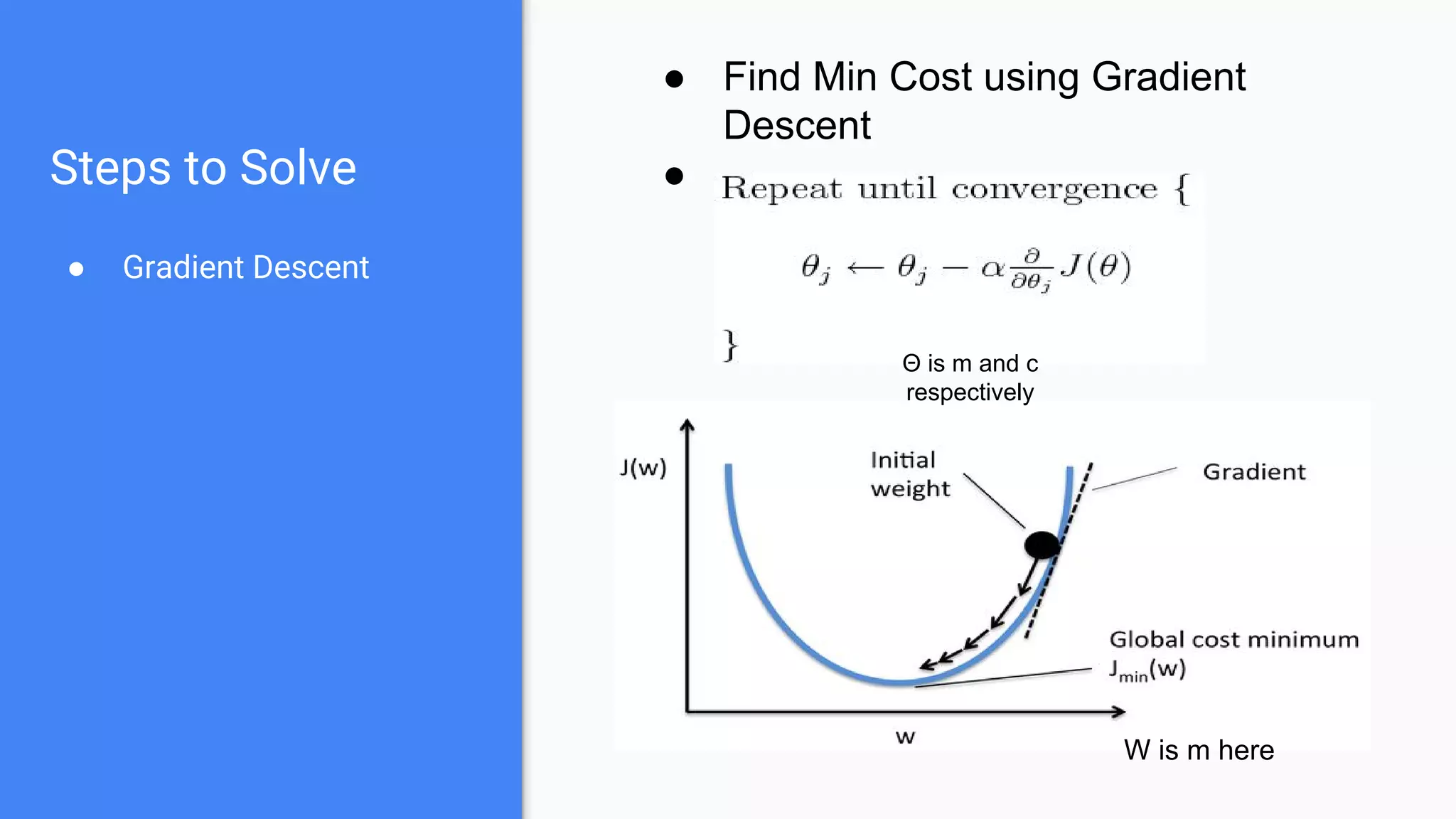 Steps to Solve

● Gradient Descent

● Find Min Cost using Gradient Descent

● Repeat until convergence {

$\theta_j \leftarrow \theta_j - \alpha \frac{\partial}{\partial \theta_j} J(\theta)$

}

Θ is m and c respectively

J(w)

Initial weight

Gradient

Global cost minimum $J_{min}(w)$

w

W is m here